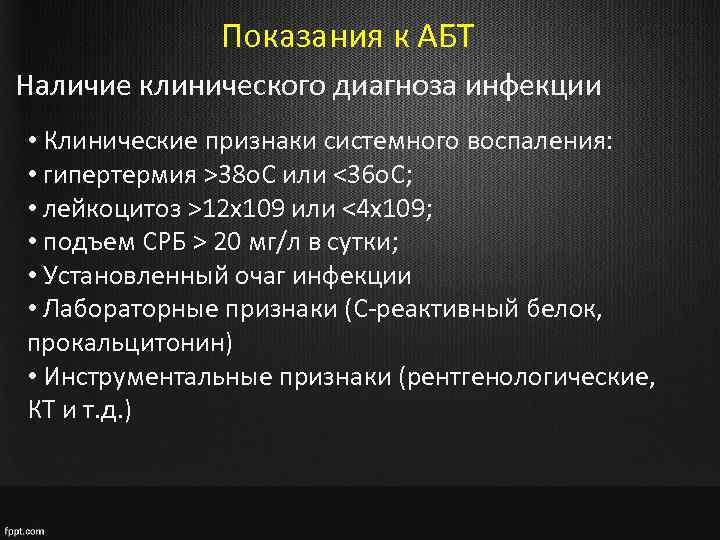 Показания к АБТ

Наличие клинического диагноза инфекции

• Клинические признаки системного воспаления:
• гипертермия >38оС или <36оС;
• лейкоцитоз >12х109 или <4х109;
• подъем СРБ > 20 мг/л в сутки;
• Установленный очаг инфекции
• Лабораторные признаки (С-реактивный белок, прокальцитонин)
• Инструментальные признаки (рентгенологические, КТ и т.д.)

fppt.com